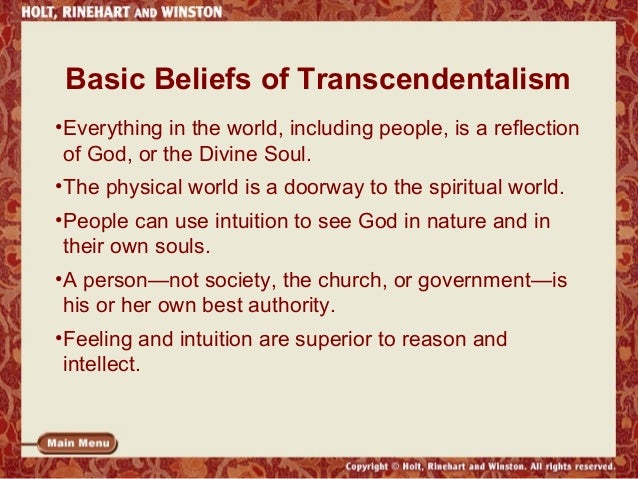 HOLT, RINEHART AND WINSTON

Basic Beliefs of Transcendentalism

•Everything in the world, including people, is a reflection of God, or the Divine Soul.

•The physical world is a doorway to the spiritual world.

•People can use intuition to see God in nature and in their own souls.

•A person—not society, the church, or government—is his or her own best authority.

•Feeling and intuition are superior to reason and intellect.

Main Menu

Copyright © Holt, Rinehart and Winston. All rights reserved.